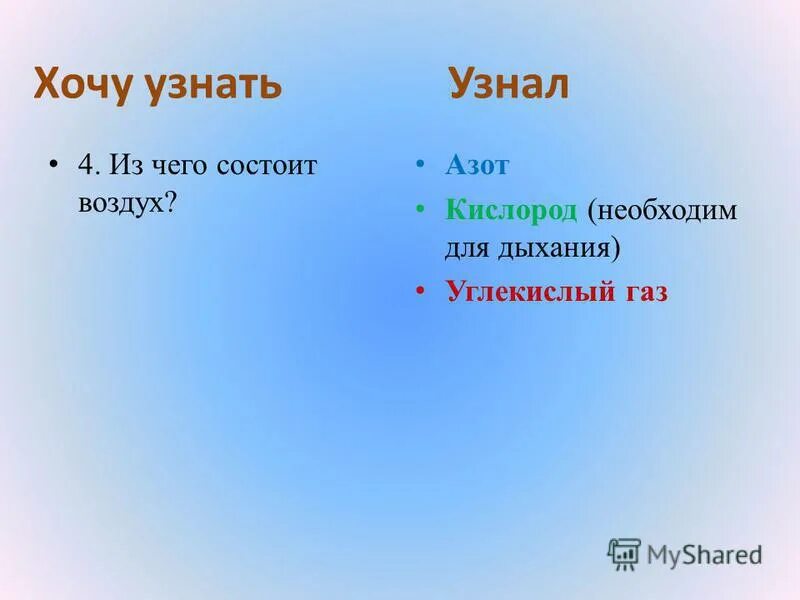 Хочу узнать

• 4. Из чего состоит воздух?

Узнал

• Азот
• Кислород (необходим для дыхания)
• Углекислый газ

MyShared